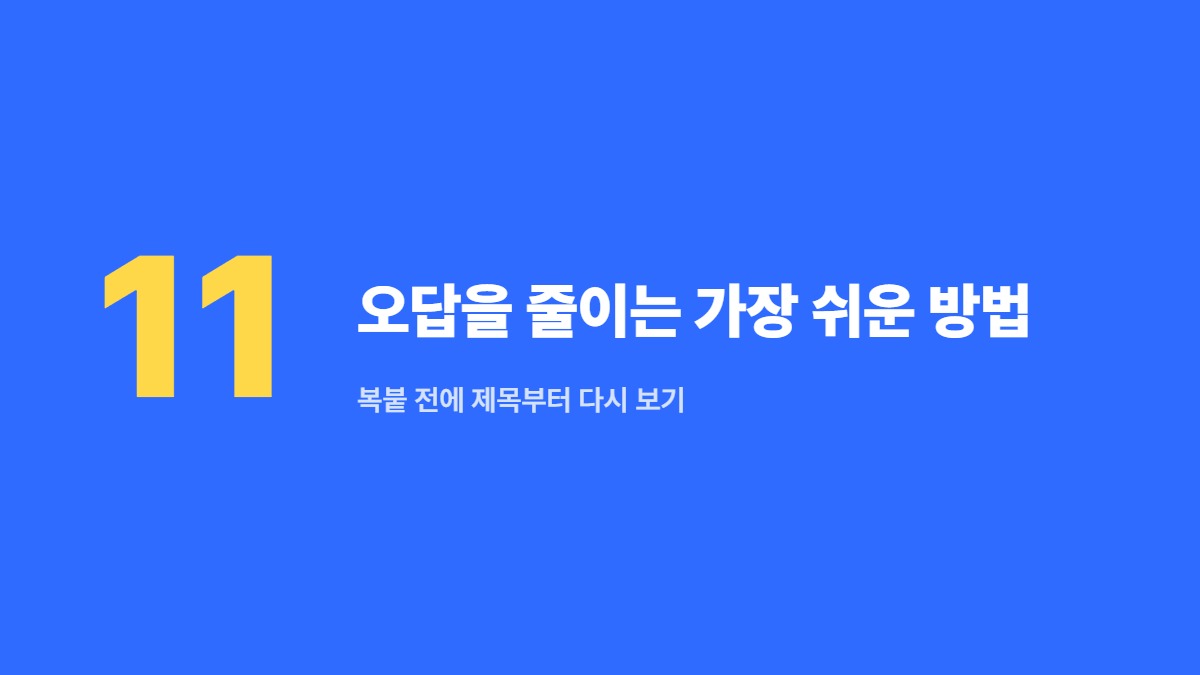 11

오답을 줄이는 가장 쉬운 방법

복붙 전에 제목부터 다시 보기